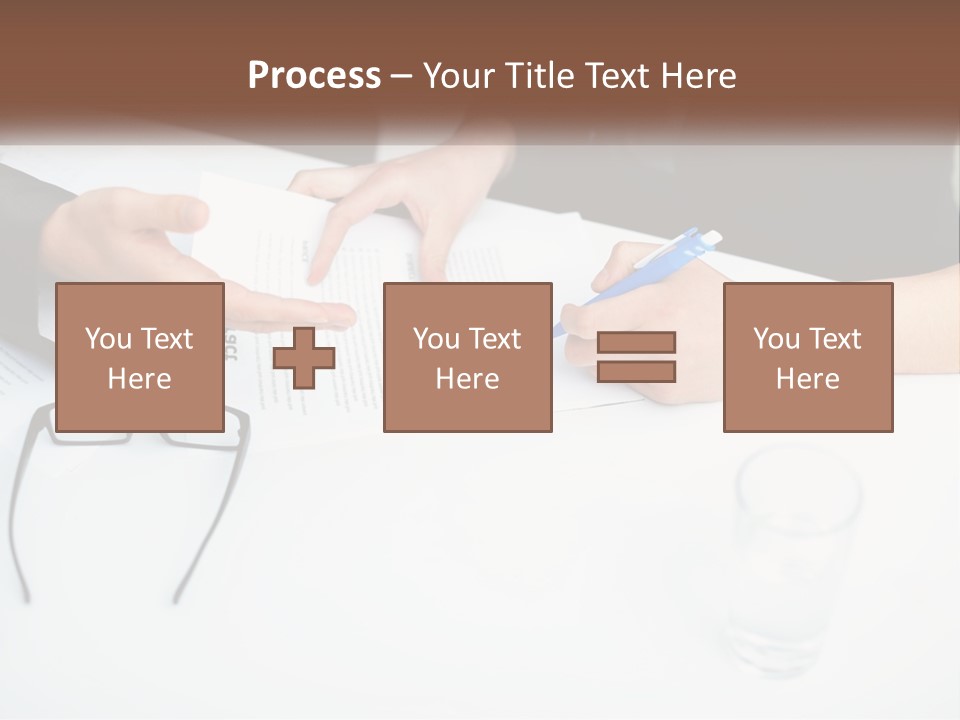 Process – Your Title Text Here

You Text Here

You Text Here

You Text Here